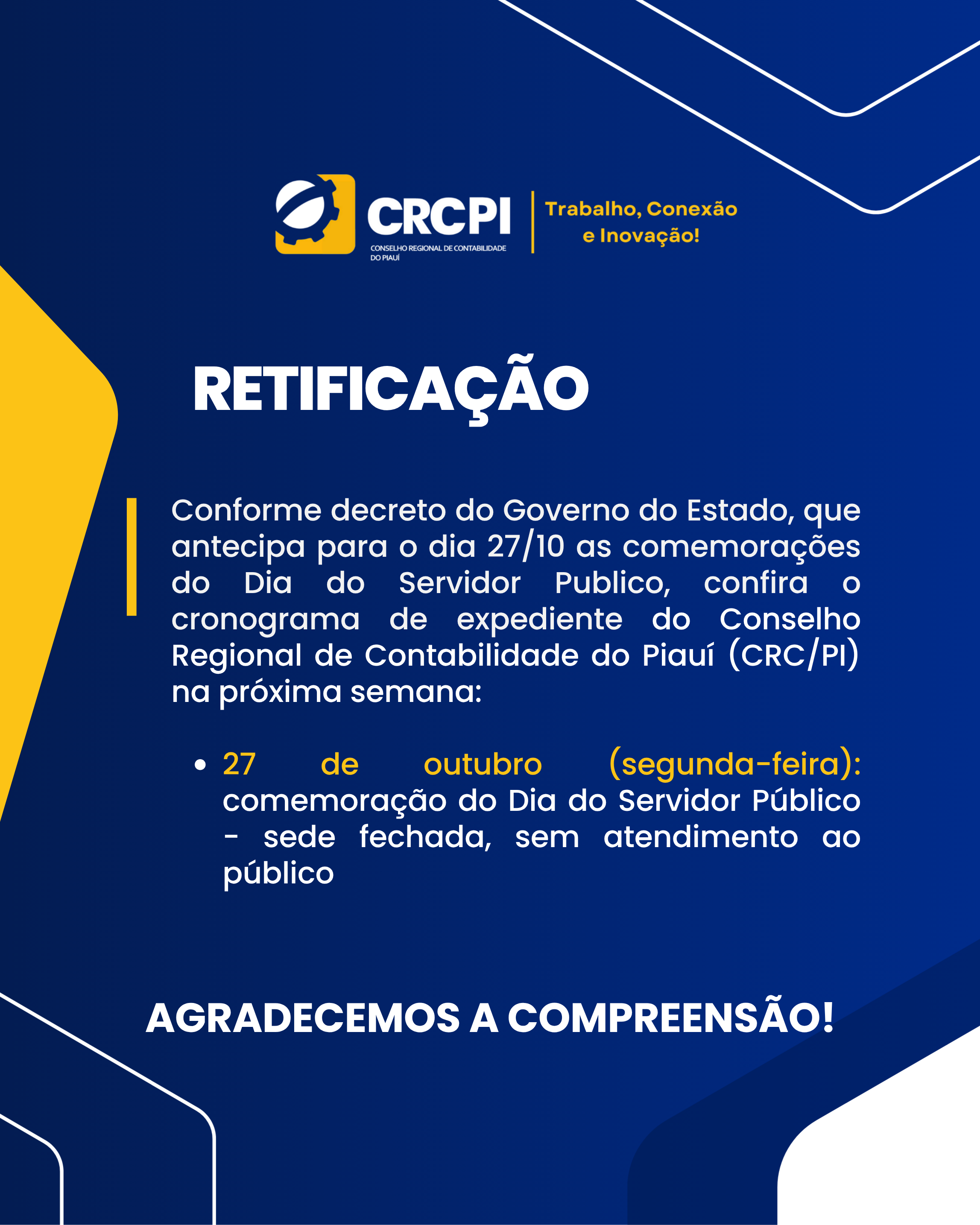 CRCPI
CONSELHO REGIONAL DE CONTABILIDADE DO PIAUÍ

Trabalho, Conexão e Inovação!

RETIFICAÇÃO

Conforme decreto do Governo do Estado, que antecipa para o dia 27/10 as comemorações do Dia do Servidor Publico, confira o cronograma de expediente do Conselho Regional de Contabilidade do Piauí (CRC/PI) na próxima semana:

• 27 de outubro (segunda-feira): comemoração do Dia do Servidor Público - sede fechada, sem atendimento ao público

AGRADECEMOS A COMPREENSÃO!